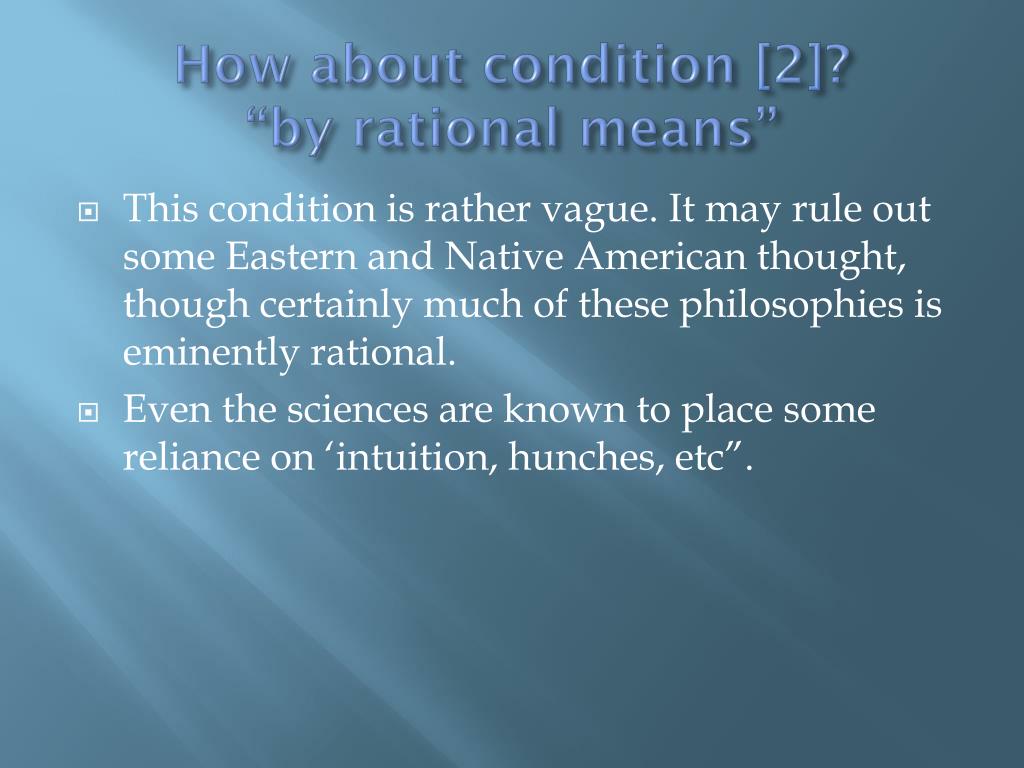 How about condition [2]?
“by rational means”

This condition is rather vague. It may rule out some Eastern and Native American thought, though certainly much of these philosophies is eminently rational.

Even the sciences are known to place some reliance on ‘intuition, hunches, etc”.